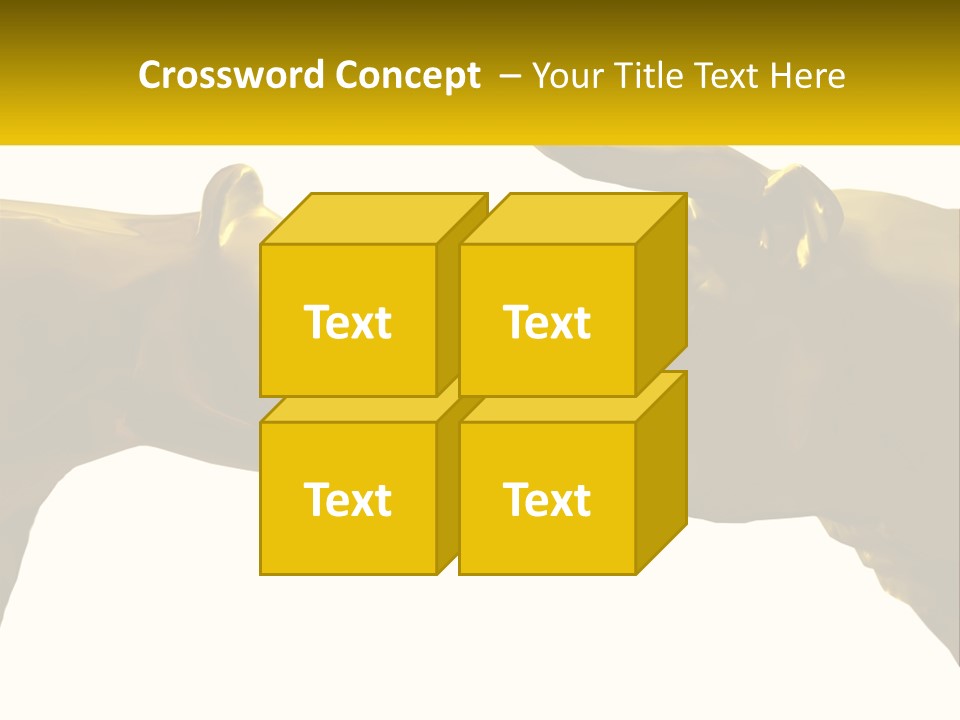 Crossword Concept – Your Title Text Here

Text

Text

Text

Text